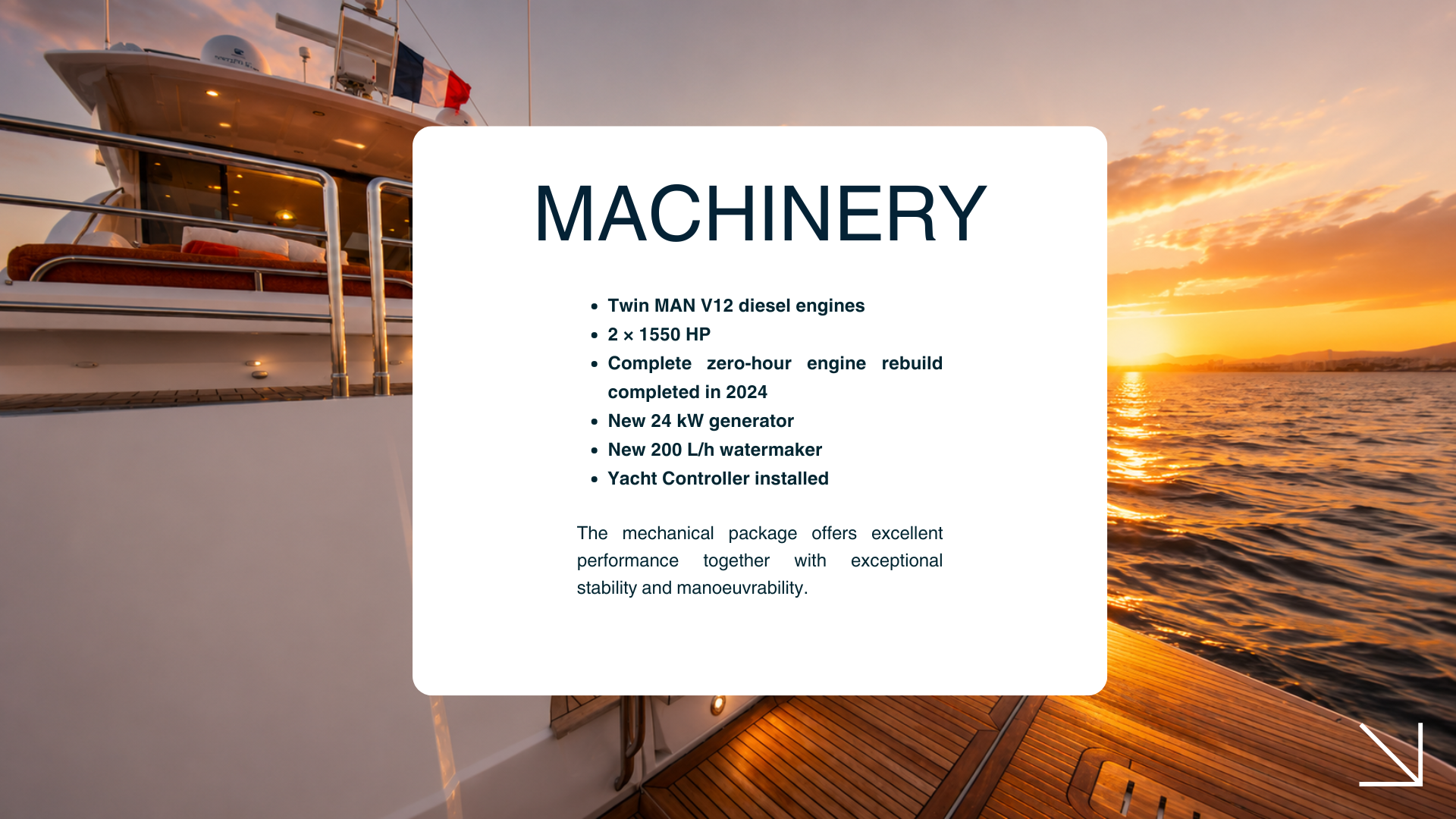 MACHINERY

• Twin MAN V12 diesel engines
• 2 × 1550 HP
• Complete zero-hour engine rebuild completed in 2024
• New 24 kW generator
• New 200 L/h watermaker
• Yacht Controller installed

The mechanical package offers excellent performance together with exceptional stability and manoeuvrability.